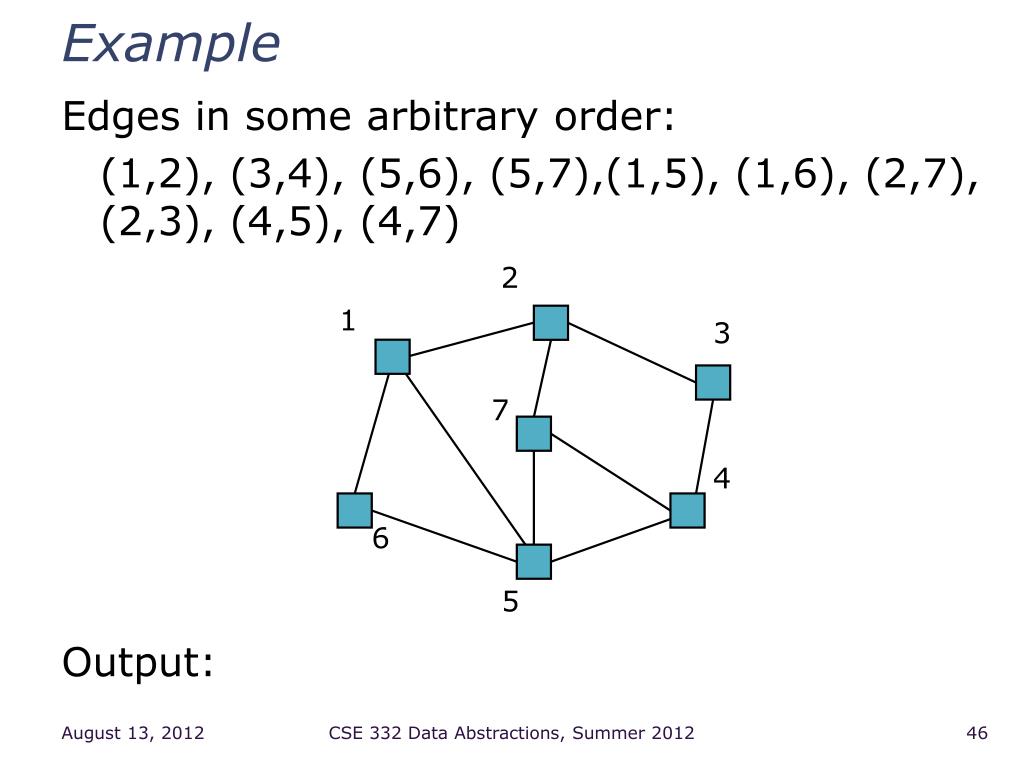 Example

Edges in some arbitrary order:

(1,2), (3,4), (5,6), (5,7),(1,5), (1,6), (2,7), (2,3), (4,5), (4,7)

2
1
3
7
4
6
5

Output:

August 13, 2012 CSE 332 Data Abstractions, Summer 2012 46